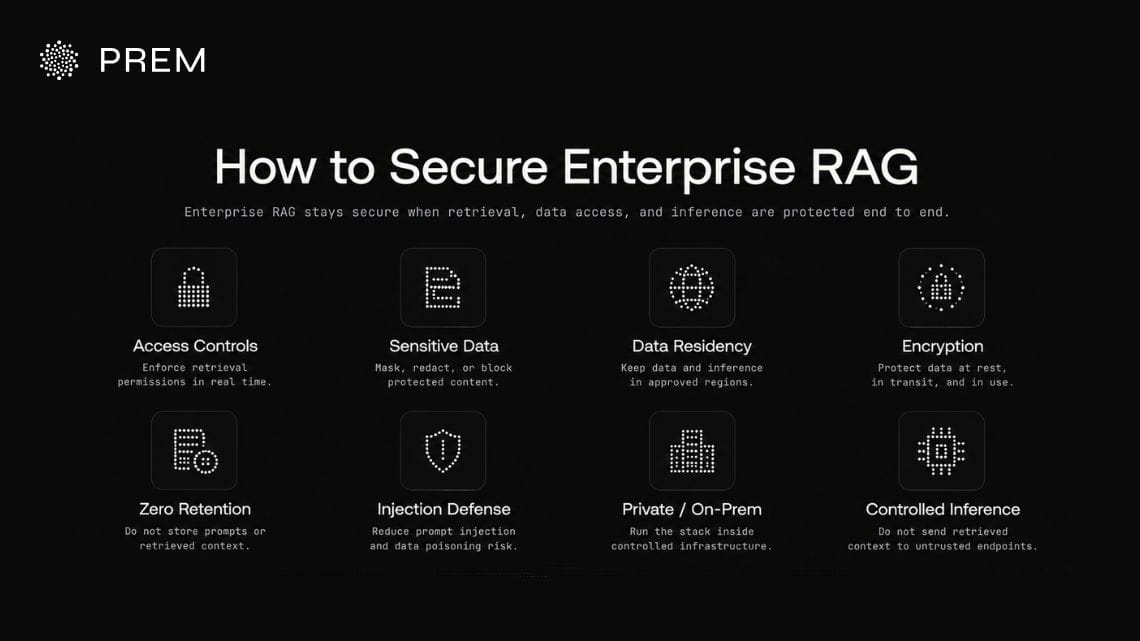 PREM

How to Secure Enterprise RAG

Enterprise RAG stays secure when retrieval, data access, and inference are protected end to end.

Access Controls
Enforce retrieval permissions in real time.

Sensitive Data
Mask, redact, or block protected content.

Data Residency
Keep data and inference in approved regions.

Encryption
Protect data at rest, in transit, and in use.

Zero Retention
Do not store prompts or retrieved context.

Injection Defense
Reduce prompt injection and data poisoning risk.

Private / On-Prem
Run the stack inside controlled infrastructure.

Controlled Inference
Do not send retrieved context to untrusted endpoints.